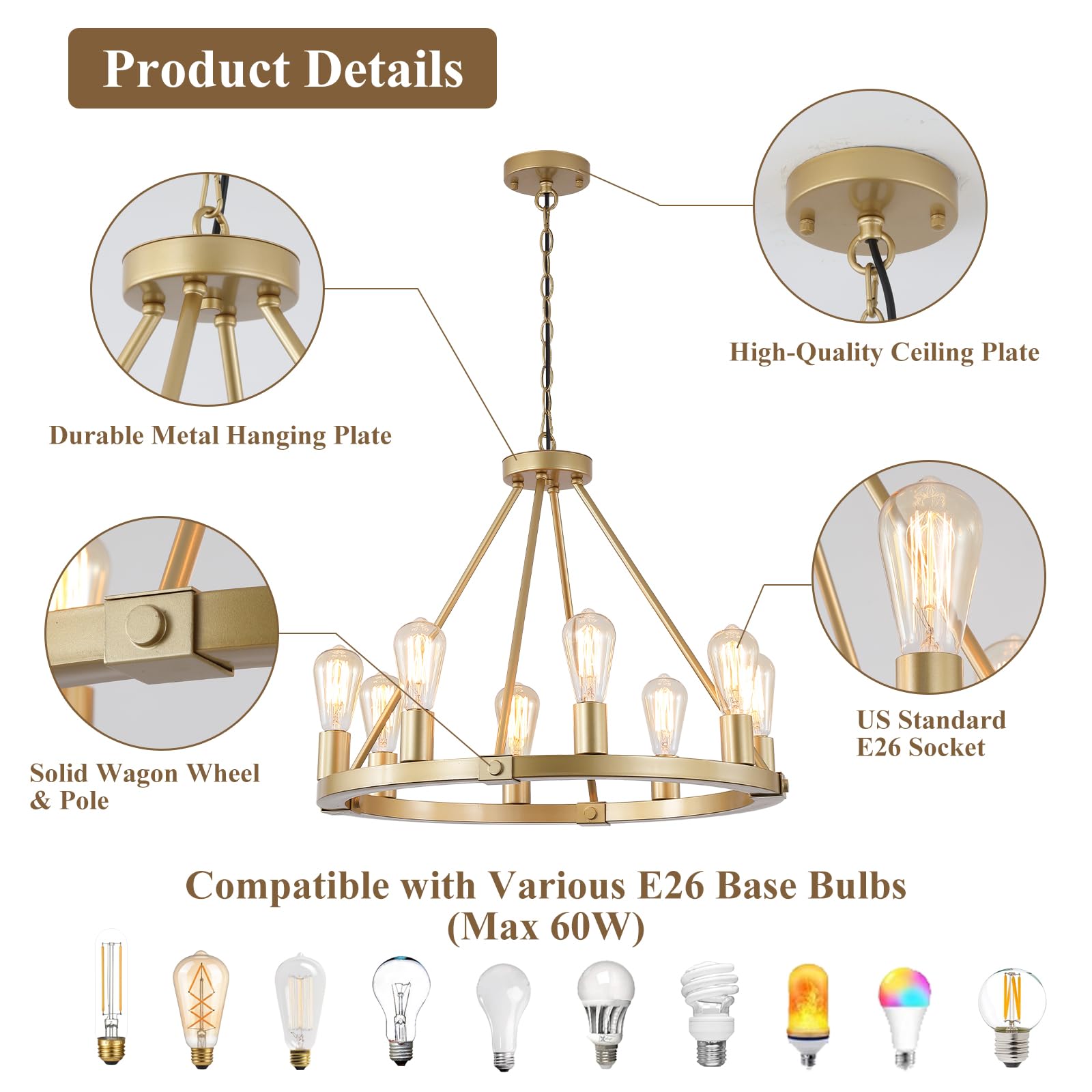 Product Details

High-Quality Ceiling Plate

Durable Metal Hanging Plate

US Standard
E26 Socket

Solid Wagon Wheel
& Pole

Compatible with Various E26 Base Bulbs
(Max 60W)